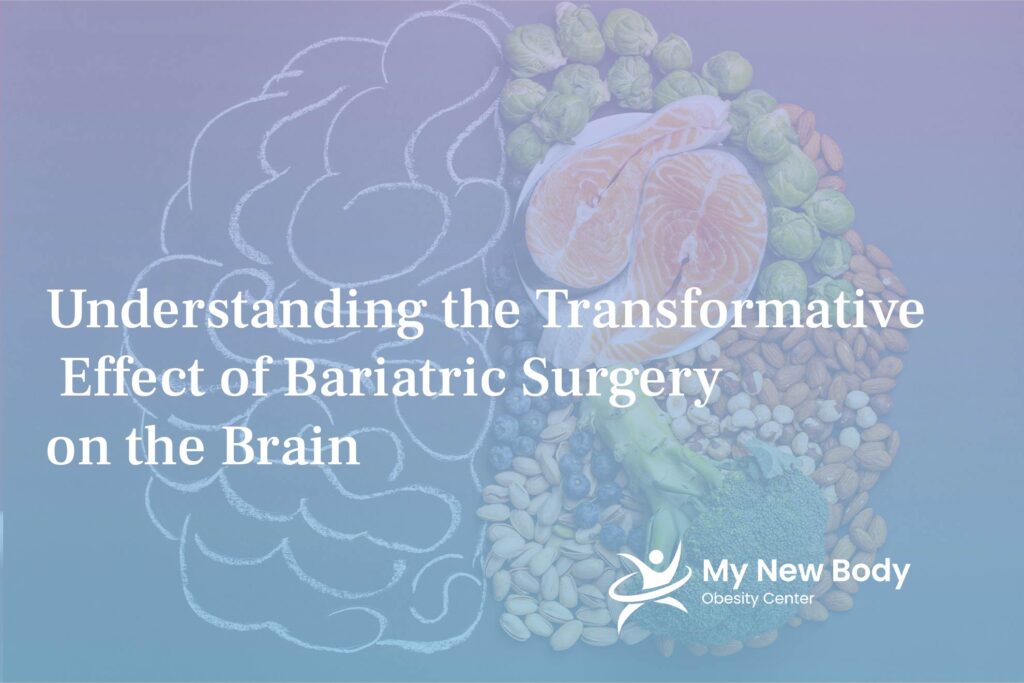 Understanding the Transformative Effect of Bariatric Surgery on the Brain

My New Body
Obesity Center